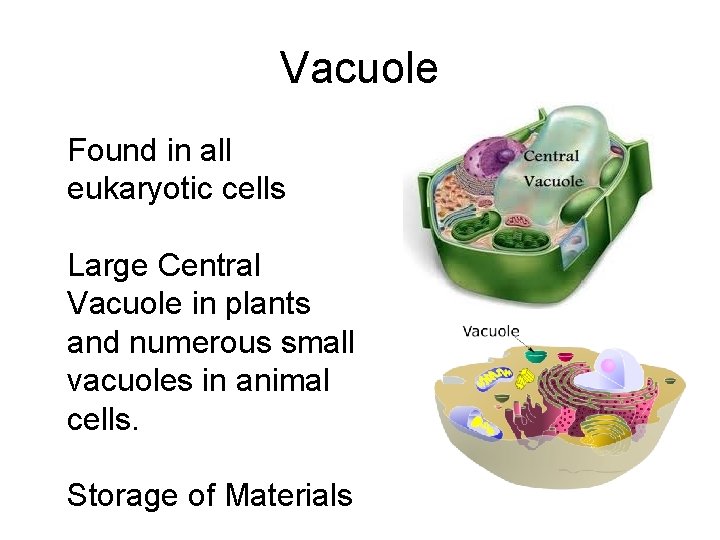 Vacuole

Found in all eukaryotic cells

Large Central Vacuole in plants and numerous small vacuoles in animal cells.

Storage of Materials

Central Vacuole

Vacuole